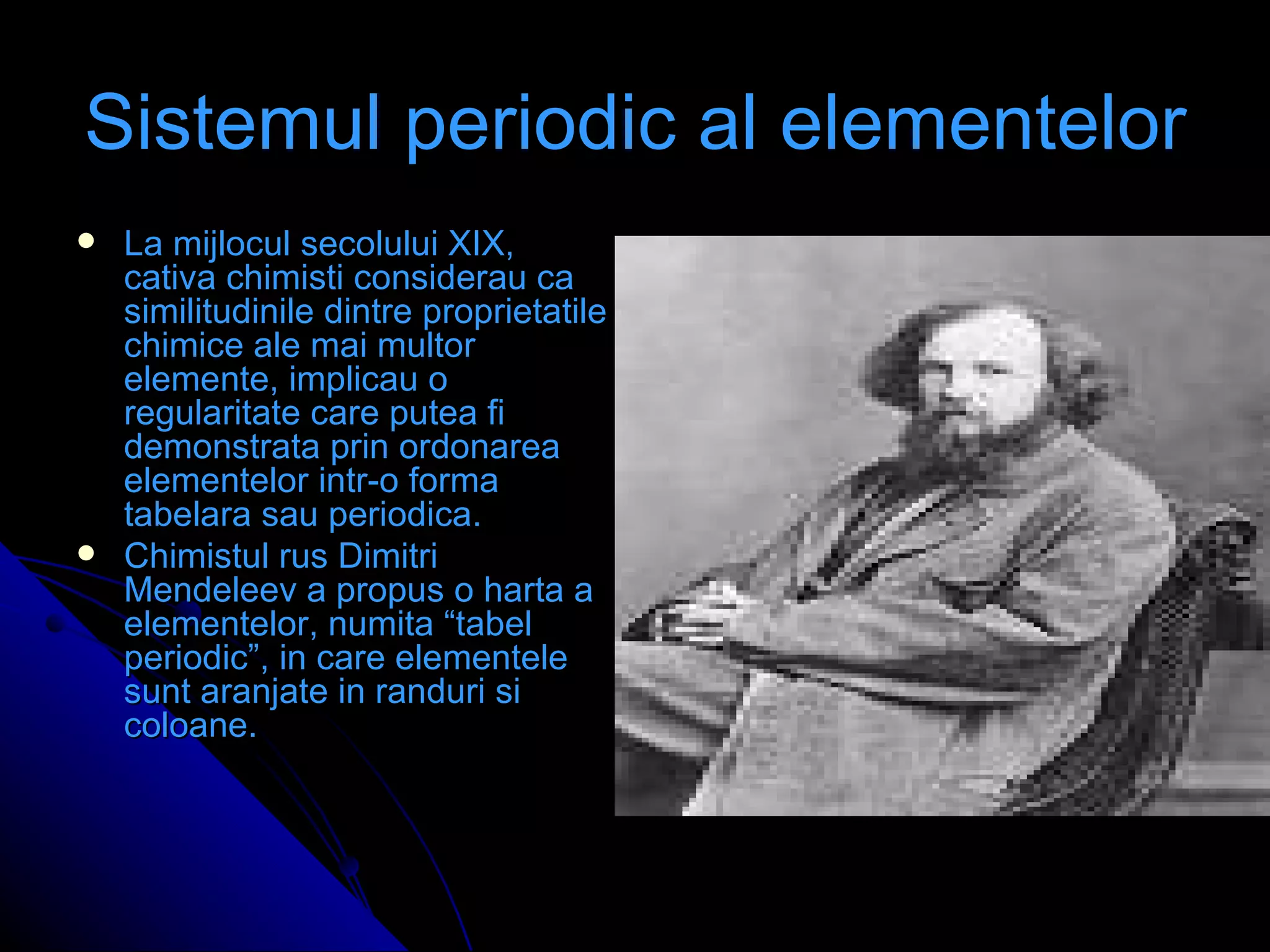 Sistemul periodic al elementelor

• La mijlocul secolului XIX, cativa chimisti considerau ca similitudinile dintre proprietatile chimice ale mai multor elemente, implicau o regularitate care putea fi demonstrata prin ordonarea elementelor intr-o forma tabelara sau periodica.
• Chimistul rus Dimitri Mendeleev a propus o harta a elementelor, numita “tabel periodic”, in care elementele sunt aranjate in randuri si coloane.